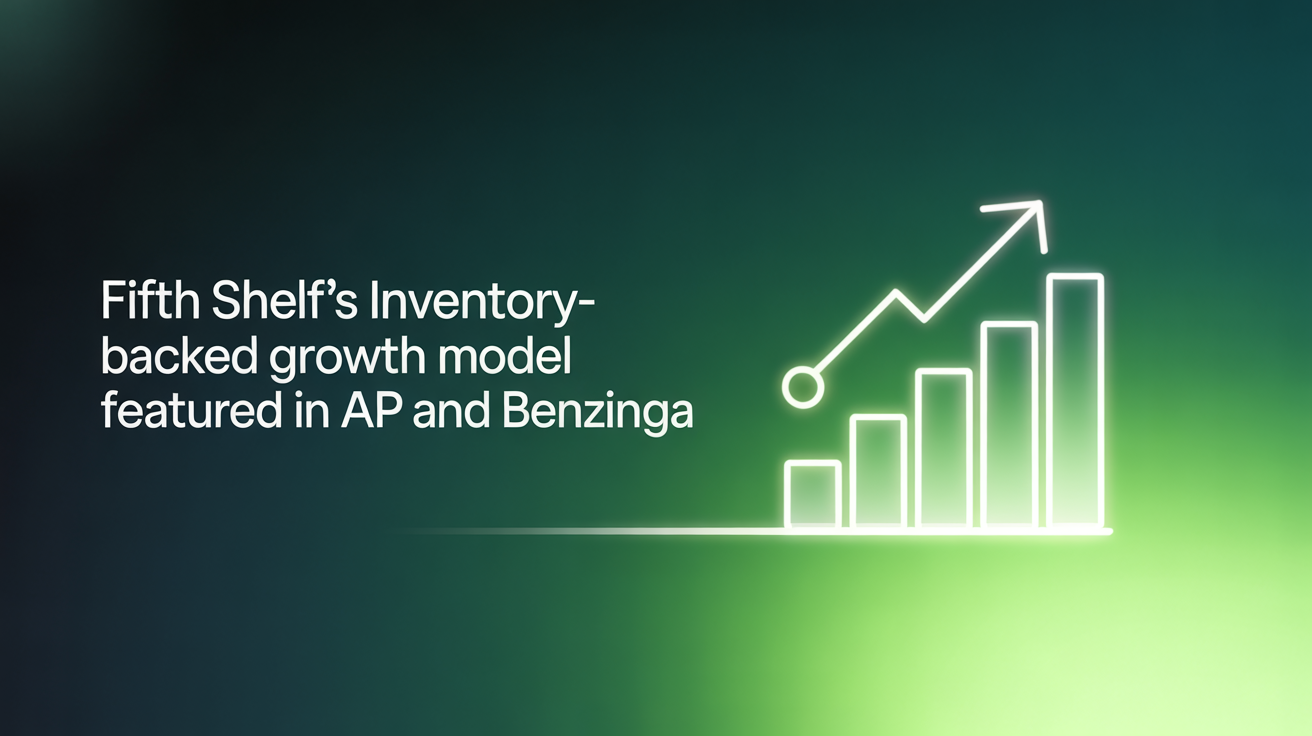 Fifth Shelf's Inventory-backed growth model featured in AP and Benzinga